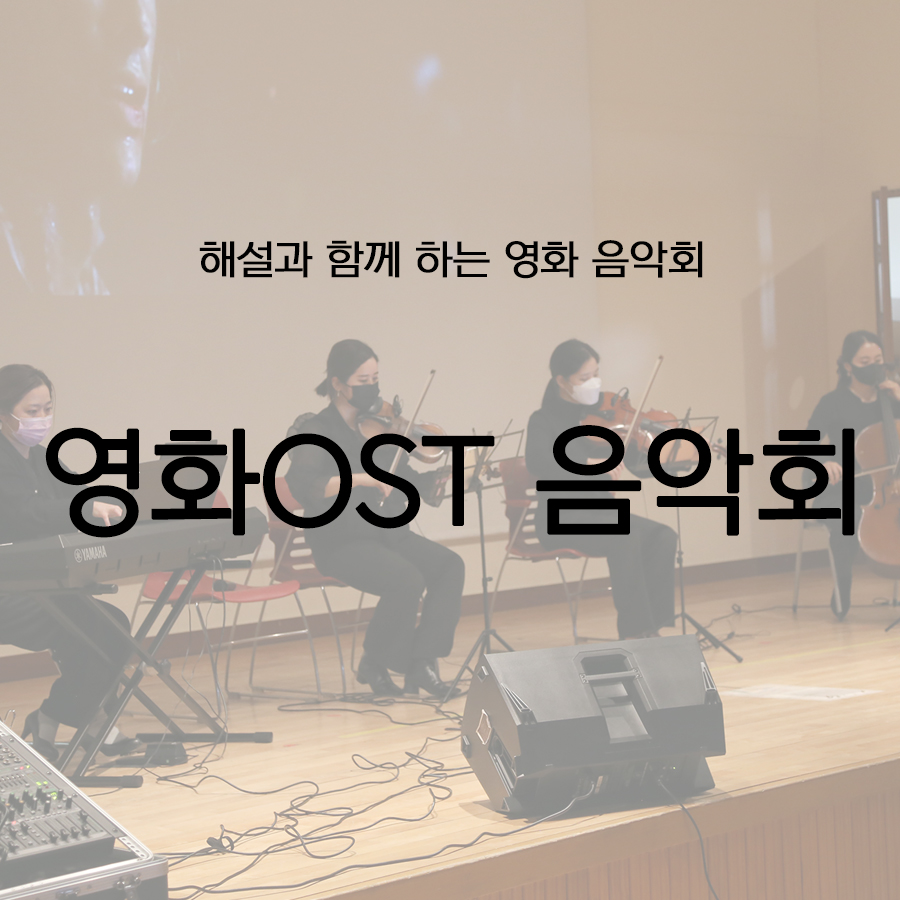 해설과 함께 하는 영화 음악회

영화OST 음악회

YAMAHA